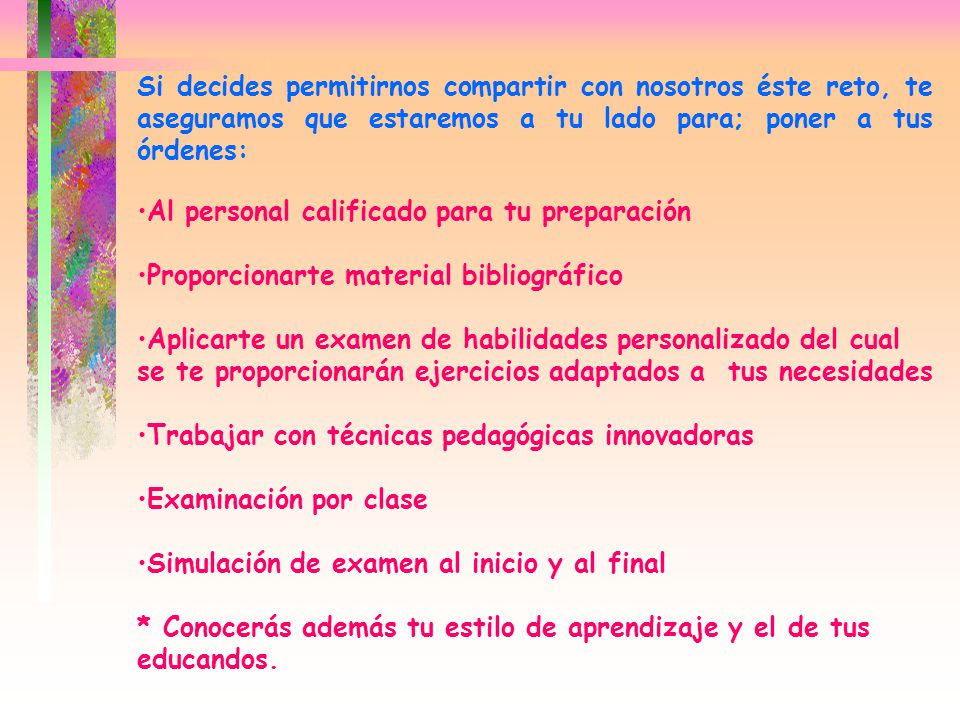 Si decides permitirnos compartir con nosotros éste reto, te aseguramos que estaremos a tu lado para; poner a tus órdenes:

•Al personal calificado para tu preparación

•Proporcionarte material bibliográfico

•Aplicarte un examen de habilidades personalizado del cual se te proporcionarán ejercicios adaptados a tus necesidades

•Trabajar con técnicas pedagógicas innovadoras

•Examinación por clase

•Simulación de examen al inicio y al final

* Conocerás además tu estilo de aprendizaje y el de tus educandos.